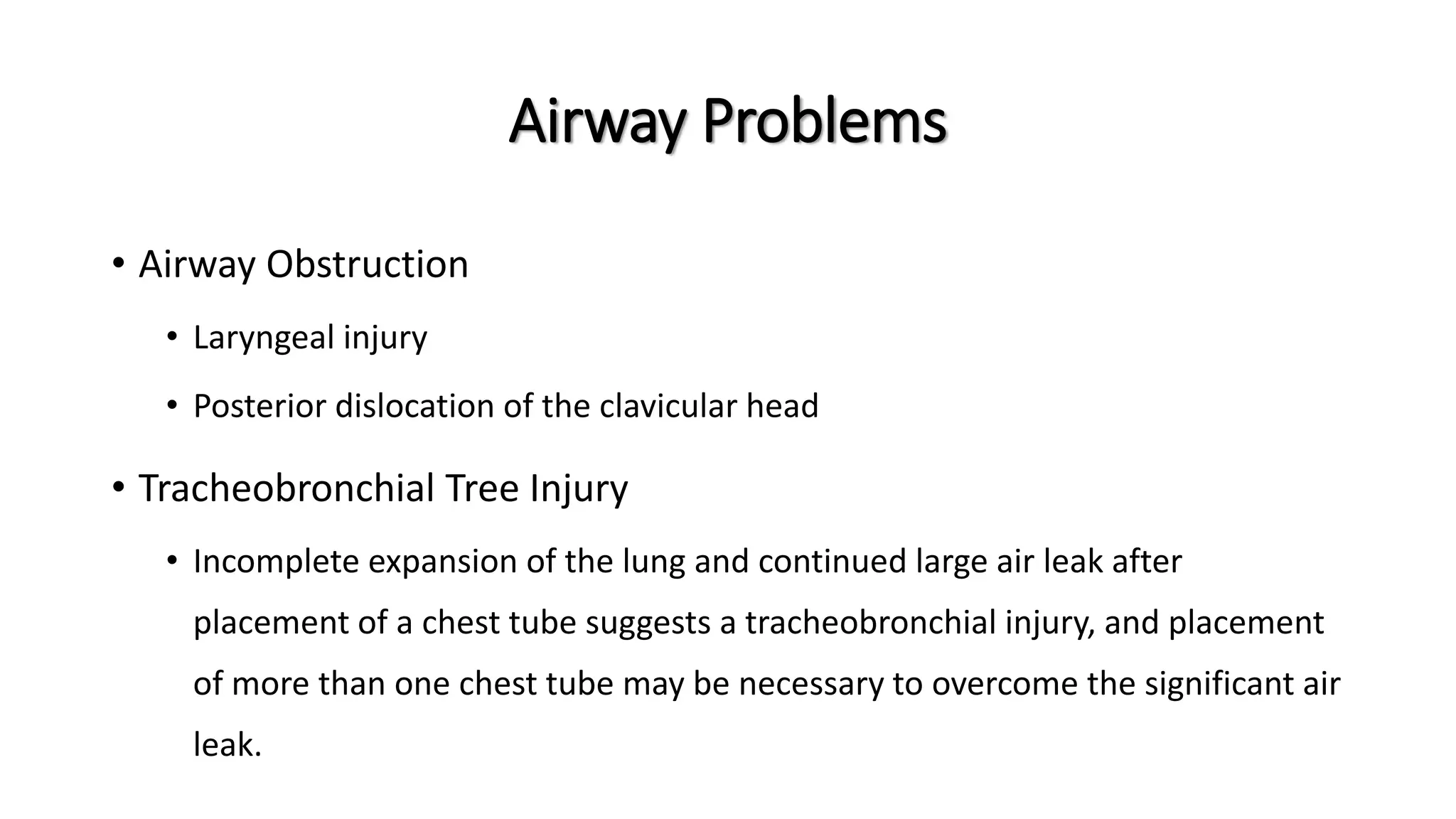 Airway Problems

• Airway Obstruction
  • Laryngeal injury
  • Posterior dislocation of the clavicular head
• Tracheobronchial Tree Injury
  • Incomplete expansion of the lung and continued large air leak after placement of a chest tube suggests a tracheobronchial injury, and placement of more than one chest tube may be necessary to overcome the significant air leak.